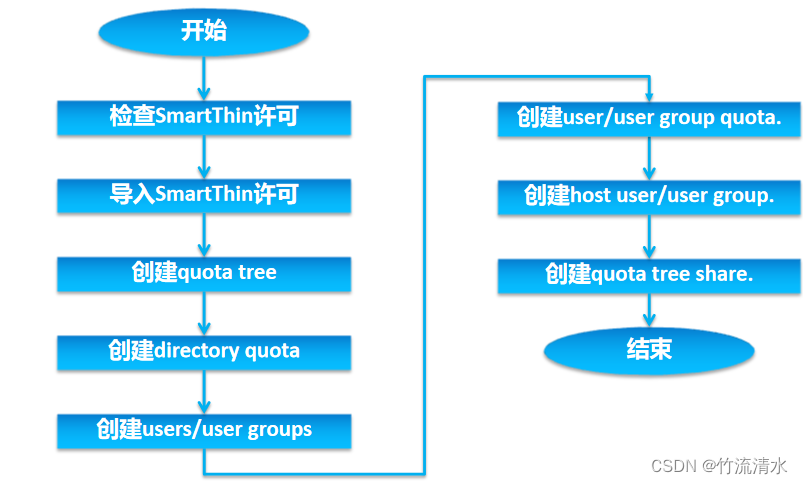 开始

检查SmartThin许可

导入SmartThin许可

创建quota tree

创建directory quota

创建users/user groups

创建user/user group quota.

创建host user/user group.

创建quota tree share.

结束

CSDN @竹流清水